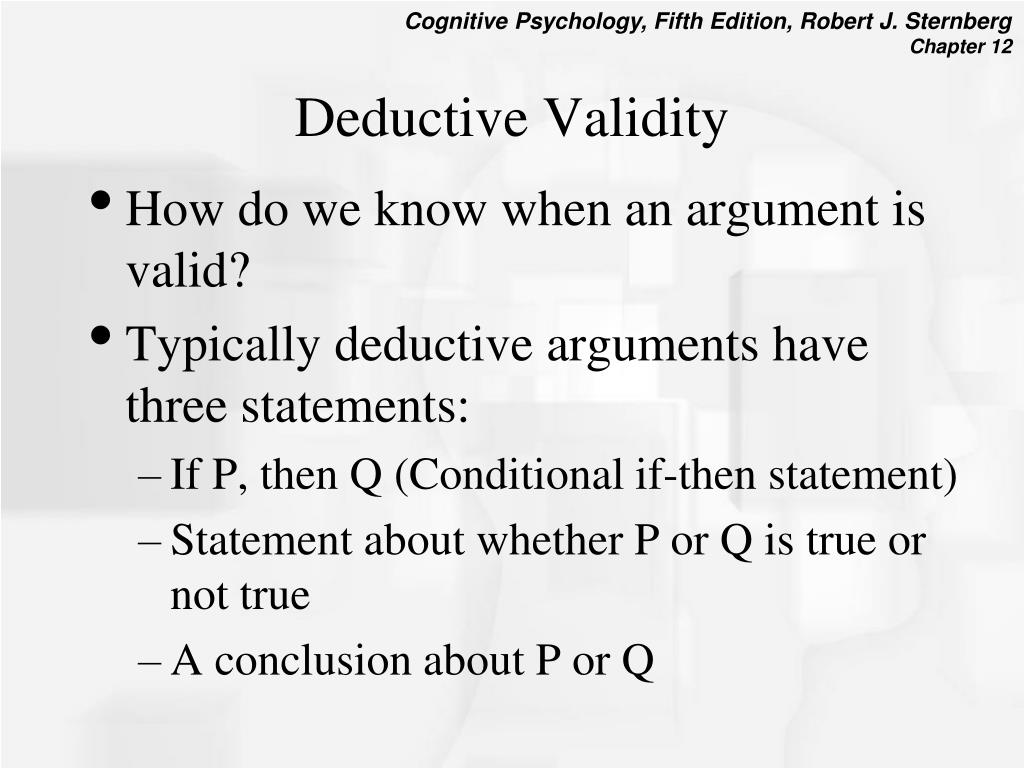 Cognitive Psychology, Fifth Edition, Robert J. Sternberg
Chapter 12

Deductive Validity

• How do we know when an argument is valid?
• Typically deductive arguments have three statements:
– If P, then Q (Conditional if-then statement)
– Statement about whether P or Q is true or not true
– A conclusion about P or Q